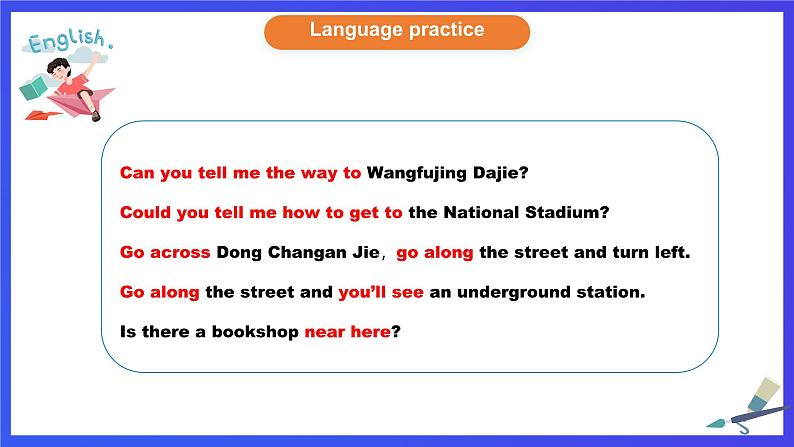 English.

Language practice

Can you tell me the way to Wangfujing Dajie?

Could you tell me how to get to the National Stadium?

Go across Dong Changan Jie， go along the street and turn left.

Go along the street and you'll see an underground station.

Is there a bookshop near here?